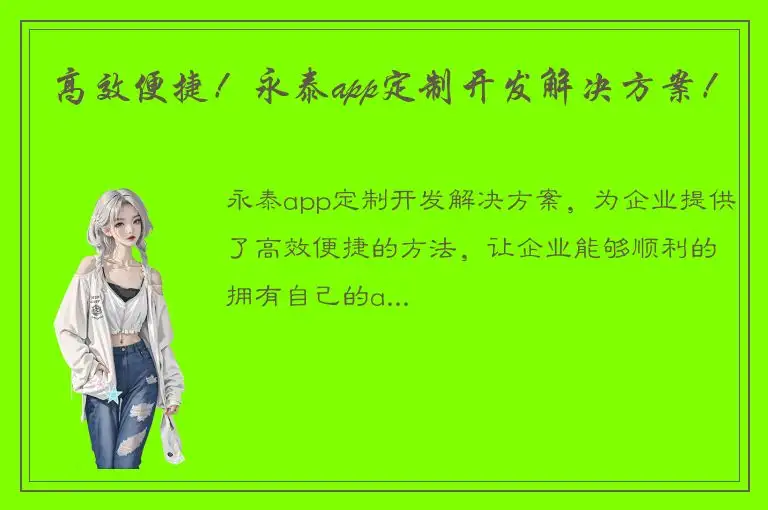 高效便捷！永泰app定制开发解决方案！

永泰app定制开发解决方案，为企业提供了高效便捷的方法，让企业能够顺利的拥有自己的a...